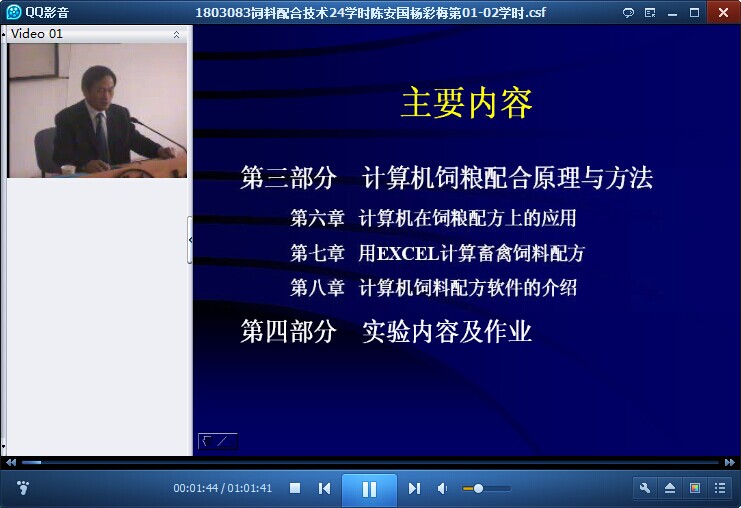 QQ影音

1803083饲料配合技术24学时陈安国杨彩梅第01-02学时.csf

Video 01

主要内容

第三部分 计算机饲粮配合原理与方法

第六章 计算机在饲粮配方上的应用

第七章 用EXCEL计算畜禽饲料配方

第八章 计算机饲料配方软件的介绍

第四部分 实验内容及作业

00:01:44 / 01:01:41